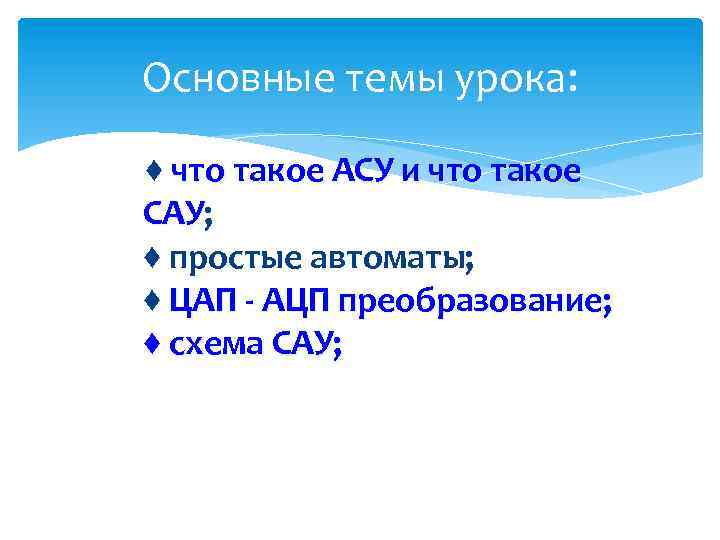 Основные темы урока:

♦ что такое АСУ и что такое САУ;
♦ простые автоматы;
♦ ЦАП - АЦП преобразование;
♦ схема САУ;